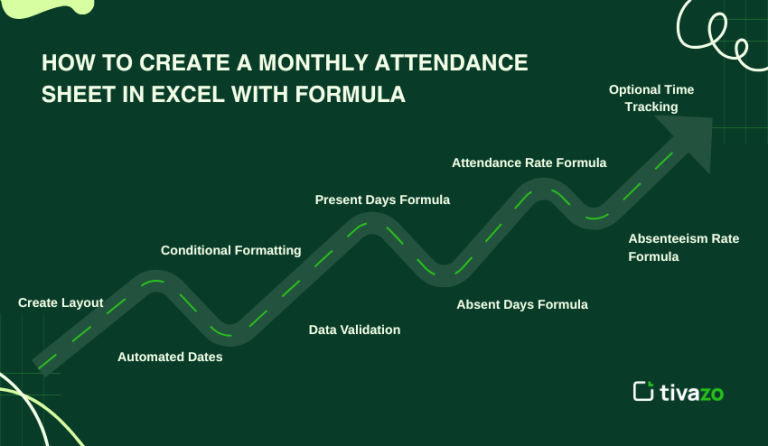 HOW TO CREATE A MONTHLY ATTENDANCE SHEET IN EXCEL WITH FORMULA

Create Layout

Automated Dates

Conditional Formatting

Data Validation

Present Days Formula

Absent Days Formula

Attendance Rate Formula

Absenteeism Rate Formula

Optional Time Tracking

tivazo